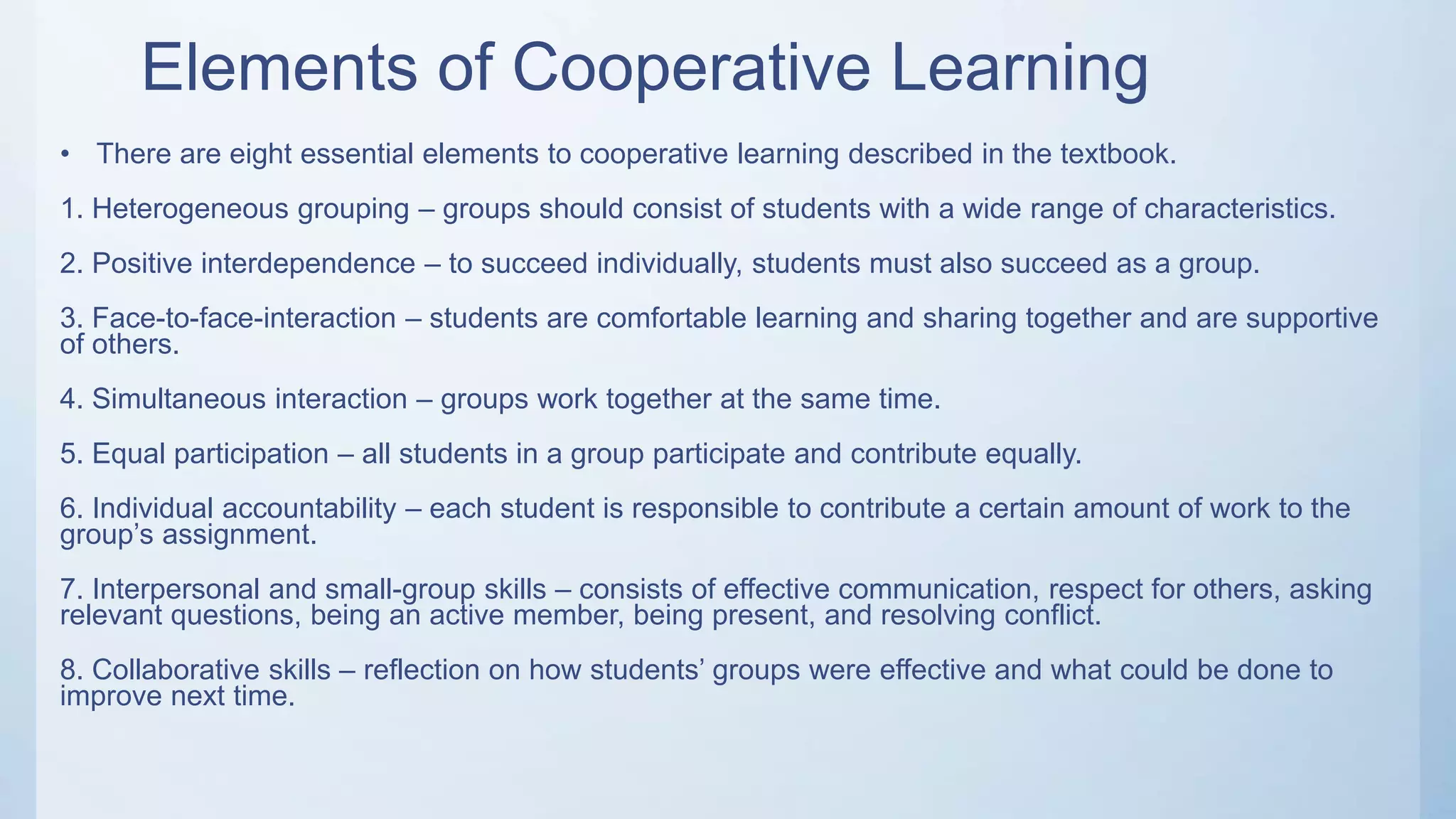 Elements of Cooperative Learning

• There are eight essential elements to cooperative learning described in the textbook.

1. Heterogeneous grouping – groups should consist of students with a wide range of characteristics.

2. Positive interdependence – to succeed individually, students must also succeed as a group.

3. Face-to-face-interaction – students are comfortable learning and sharing together and are supportive of others.

4. Simultaneous interaction – groups work together at the same time.

5. Equal participation – all students in a group participate and contribute equally.

6. Individual accountability – each student is responsible to contribute a certain amount of work to the group's assignment.

7. Interpersonal and small-group skills – consists of effective communication, respect for others, asking relevant questions, being an active member, being present, and resolving conflict.

8. Collaborative skills – reflection on how students' groups were effective and what could be done to improve next time.